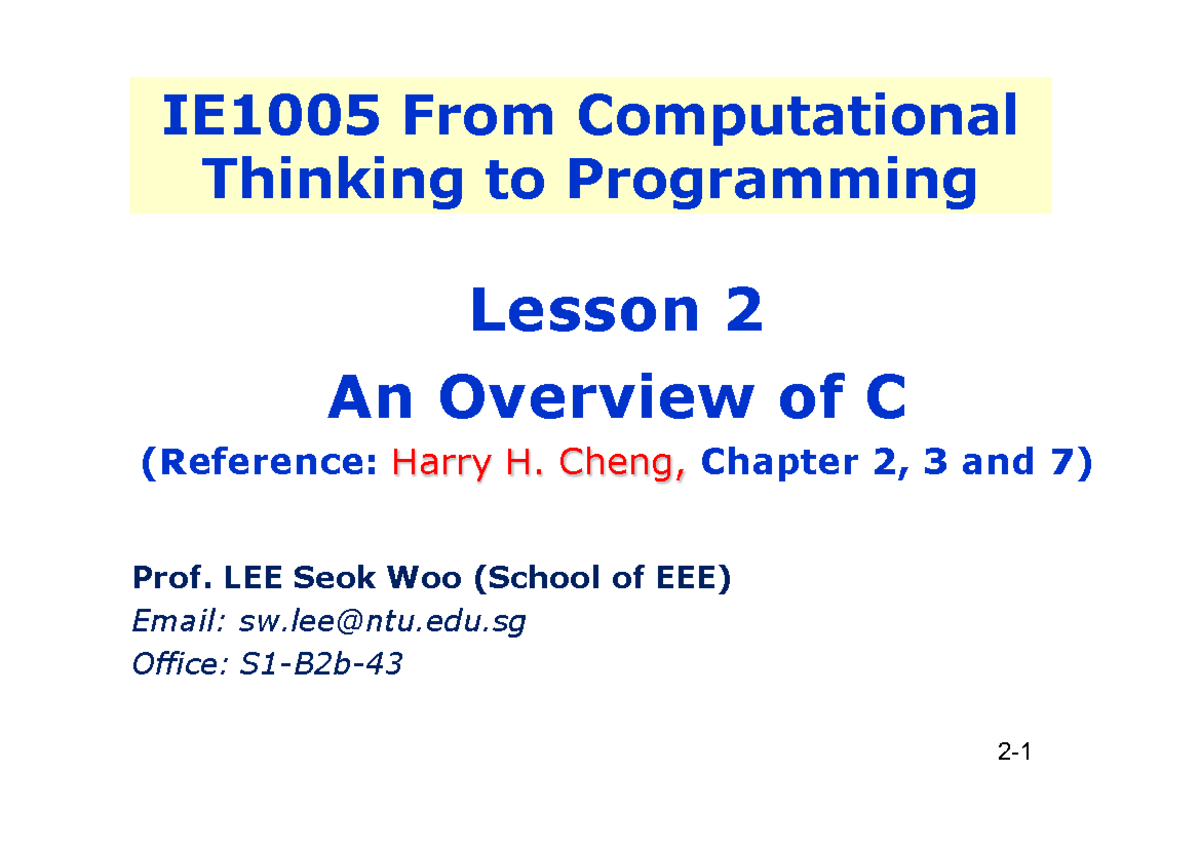 IE1005 From Computational Thinking to Programming

Lesson 2

An Overview of C

(Reference: Harry H. Cheng, Chapter 2, 3 and 7)

Prof. LEE Seok Woo (School of EEE)
Email: sw.lee@ntu.edu.sg
Office: S1-B2b-43

2-1